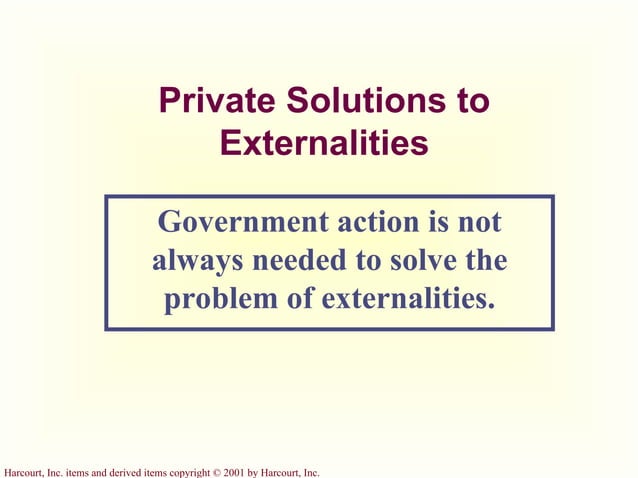 Private Solutions to Externalities

Government action is not always needed to solve the problem of externalities.

Harcourt, Inc. items and derived items copyright © 2001 by Harcourt, Inc.